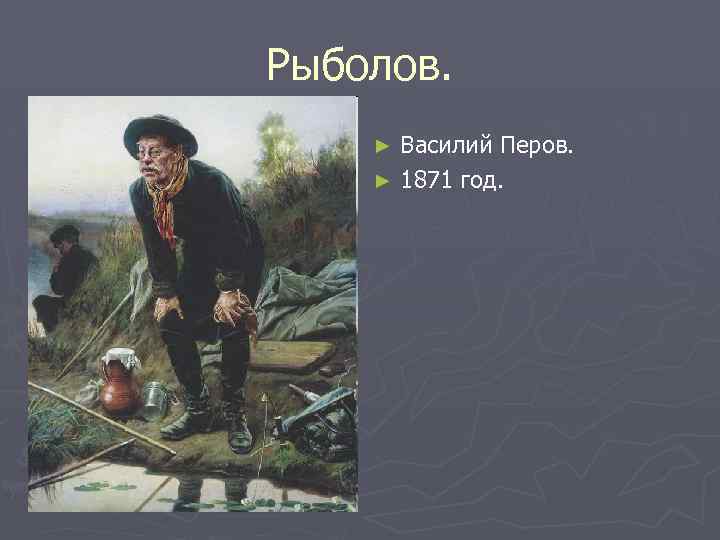 Рыболов.

► Василий Перов.
► 1871 год.